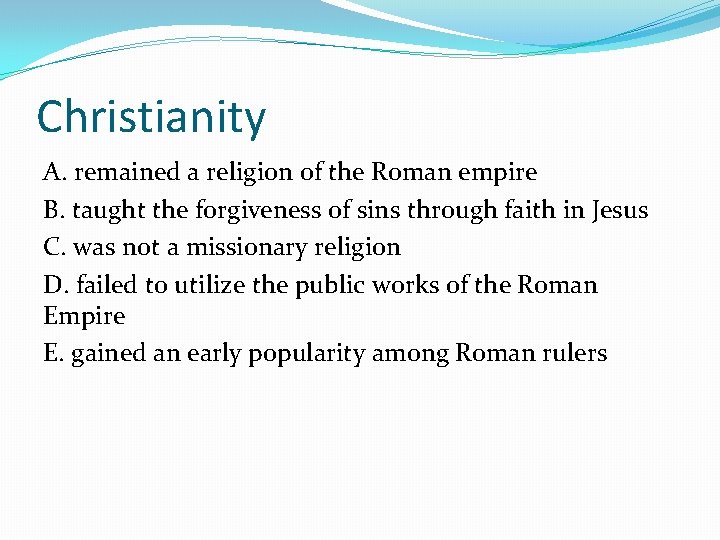 Christianity

A. remained a religion of the Roman empire

B. taught the forgiveness of sins through faith in Jesus

C. was not a missionary religion

D. failed to utilize the public works of the Roman Empire

E. gained an early popularity among Roman rulers